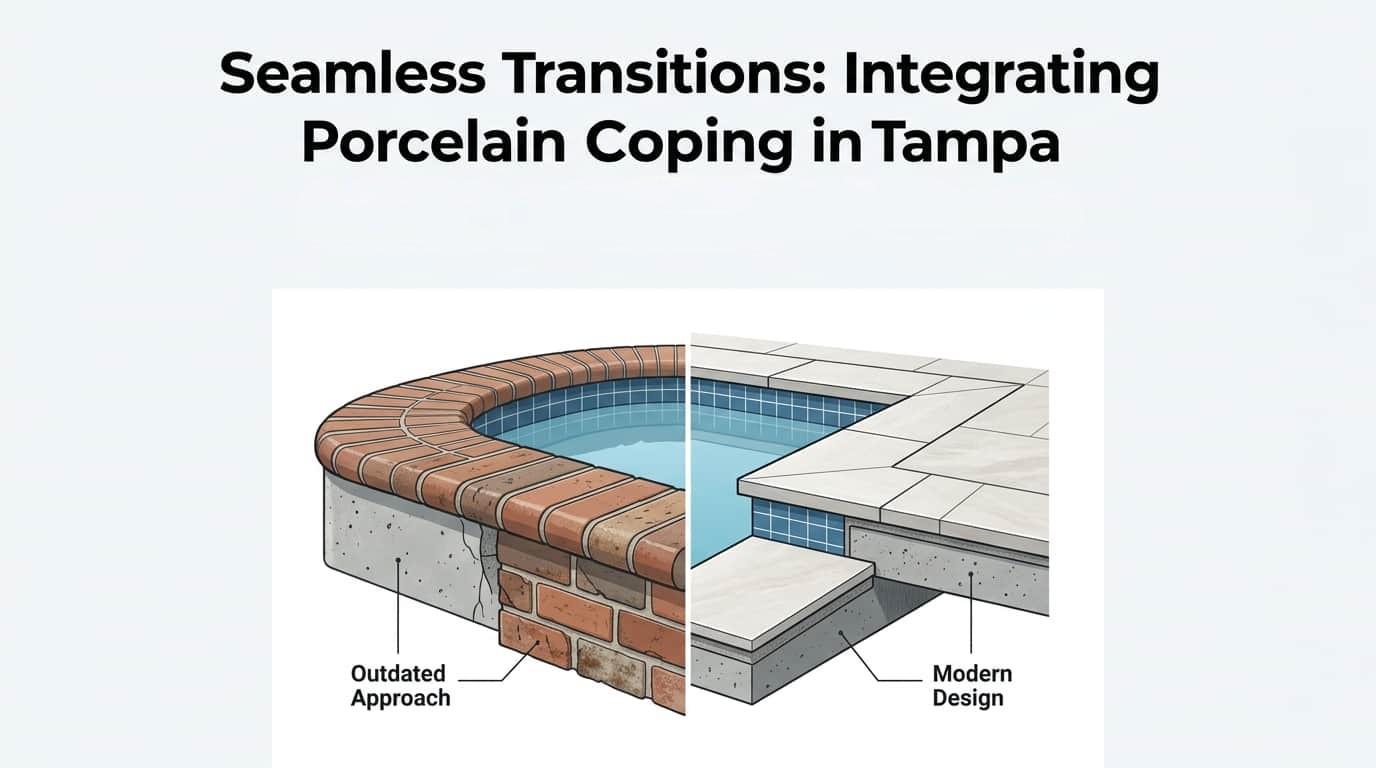 Seamless Transitions: Integrating Porcelain Coping in Tampa

Outdated Approach

Modern Design